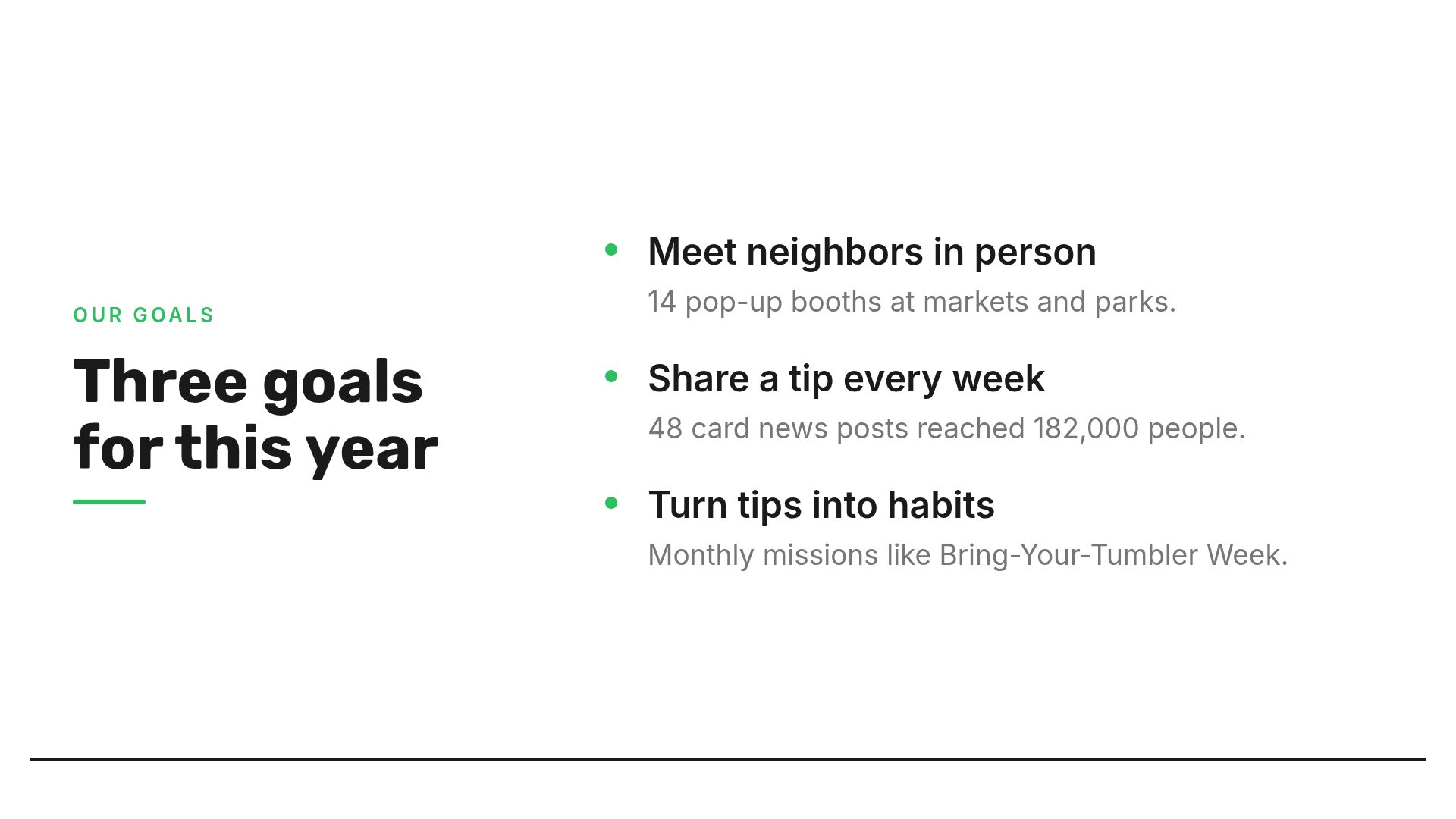 OUR GOALS

Three goals for this year

• Meet neighbors in person

14 pop-up booths at markets and parks.

• Share a tip every week

48 card news posts reached 182,000 people.

• Turn tips into habits

Monthly missions like Bring-Your-Tumbler Week.